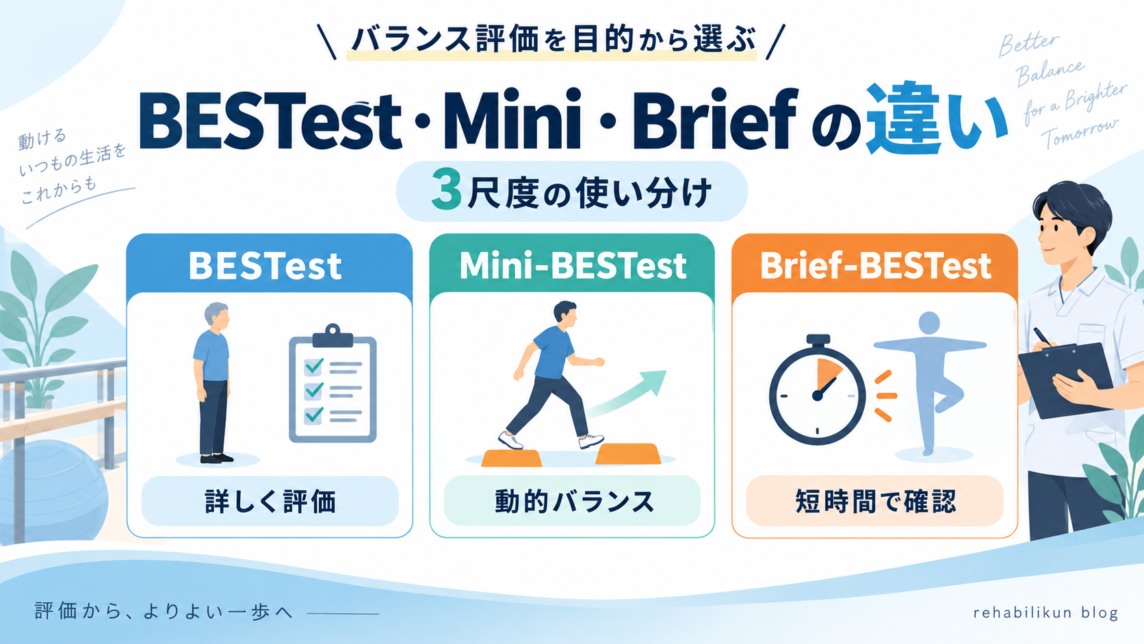 \ バランス評価を目的から選ぶ /

BESTest・Mini・Briefの違い

3尺度の使い分け

動ける
いつもの生活を
これからも

Better
Balance
for a Brighter
Tomorrow

BESTest

詳しく評価

Mini-BESTest

動的バランス

Brief-BESTest

短時間で確認

評価から、よりよい一歩へ

rehabilikun blog